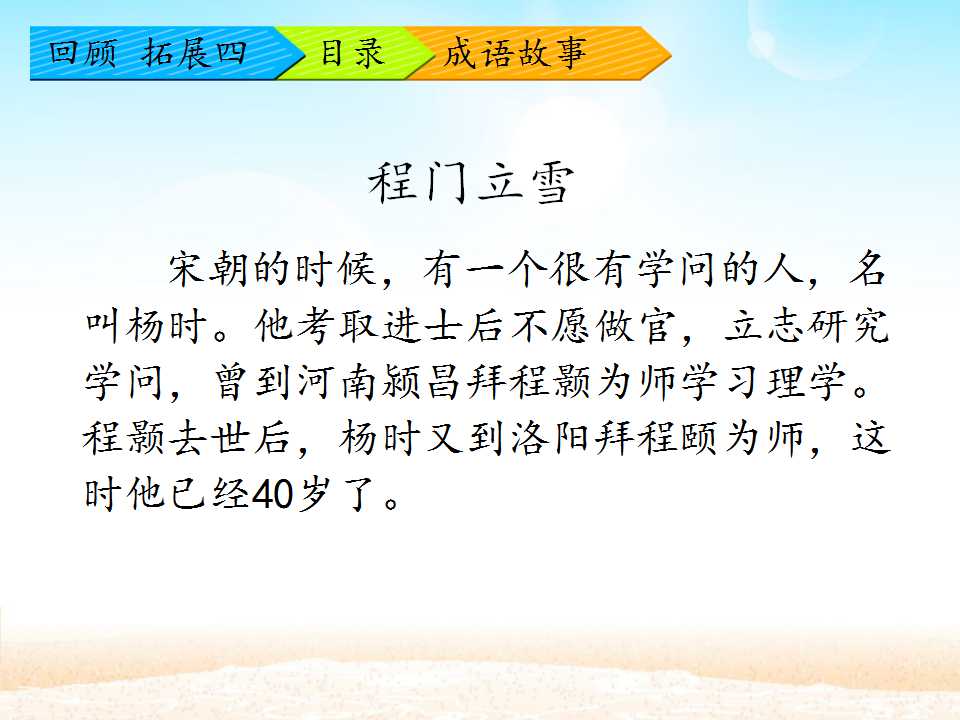 回顾 拓展四 目录 成语故事

程门立雪

宋朝的时候，有一个很有学问的人，名叫杨时。他考取进士后不愿做官，立志研究学问，曾到河南颍昌拜程颢为师学习理学。程颢去世后，杨时又到洛阳拜程颐为师，这时他已经40岁了。